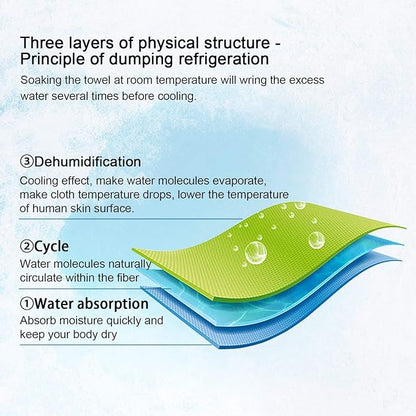 Three layers of physical structure - Principle of dumping refrigeration

Soaking the towel at room temperature will wring the excess water several times before cooling.

③Dehumidification

Cooling effect, make water molecules evaporate, make cloth temperature drops, lower the temperature of human skin surface.

②Cycle

Water molecules naturally circulate within the fiber

①Water absorption

Absorb moisture quickly and keep your body dry